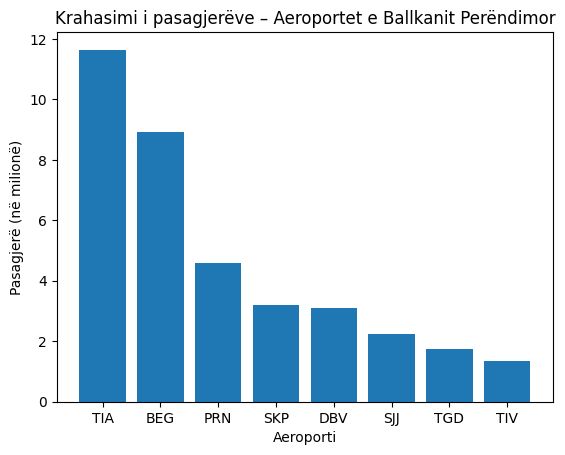 Krahasimi i pasagjerëve – Aeroportet e Ballkanit Perëndimor

Pasagjerë (në milionë)

12
10
8
6
4
2
0

TIA
BEG
PRN
SKP
DBV
SJJ
TGD
TIV

Aeroporti